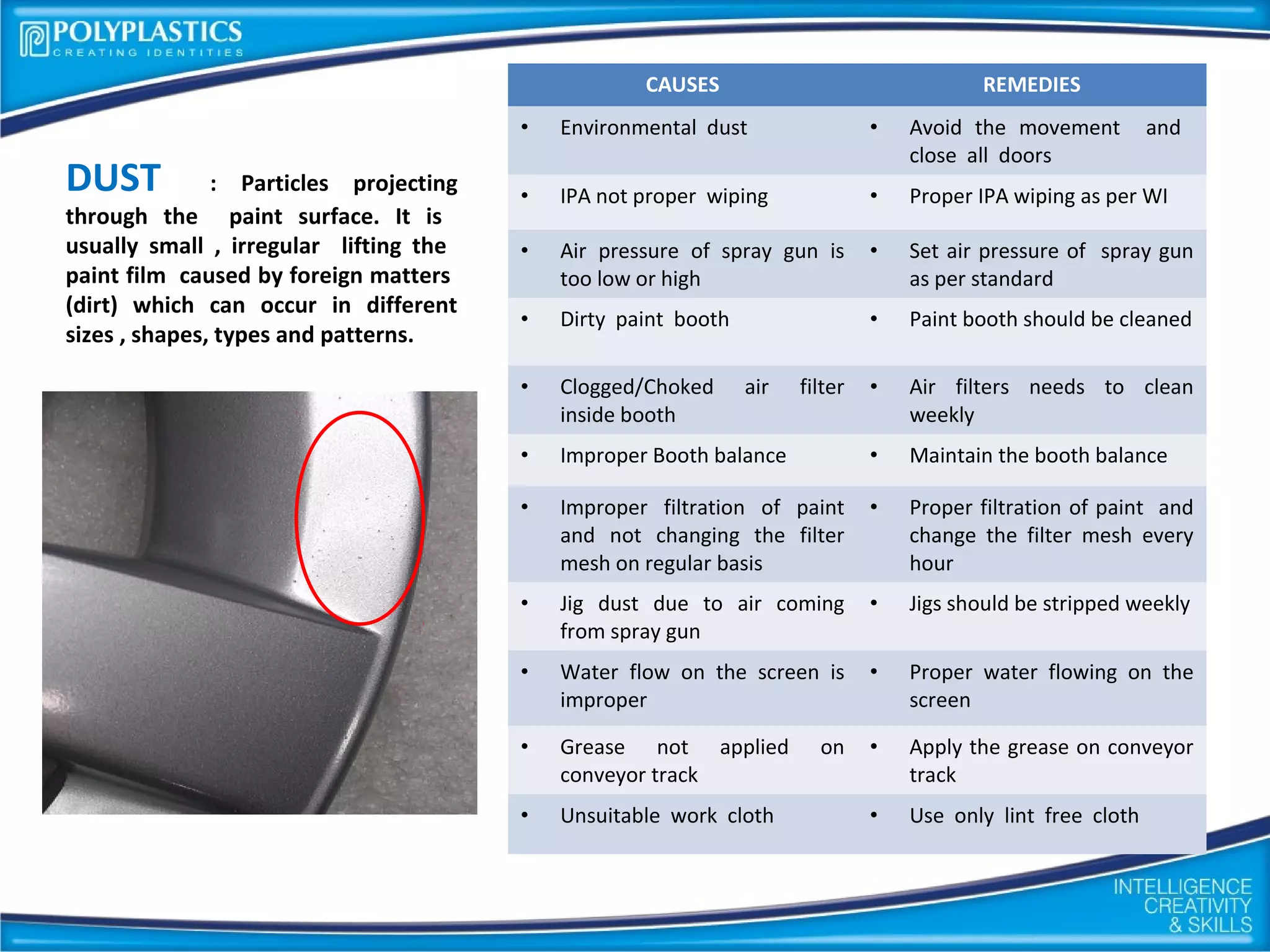 POLYPLASTICS
CREATING IDENTITIES

DUST : Particles projecting through the paint surface. It is usually small , irregular lifting the paint film caused by foreign matters (dirt) which can occur in different sizes , shapes, types and patterns.

| CAUSES | REMEDIES |
|---|---|
| • Environmental dust | • Avoid the movement and close all doors |
| • IPA not proper wiping | • Proper IPA wiping as per WI |
| • Air pressure of spray gun is too low or high | • Set air pressure of spray gun as per standard |
| • Dirty paint booth | • Paint booth should be cleaned |
| • Clogged/Choked air filter inside booth | • Air filters needs to clean weekly |
| • Improper Booth balance | • Maintain the booth balance |
| • Improper filtration of paint and not changing the filter mesh on regular basis | • Proper filtration of paint and change the filter mesh every hour |
| • Jig dust due to air coming from spray gun | • Jigs should be stripped weekly |
| • Water flow on the screen is improper | • Proper water flowing on the screen |
| • Grease not applied on conveyor track | • Apply the grease on conveyor track |
| • Unsuitable work cloth | • Use only lint free cloth |

INTELLIGENCE
CREATIVITY
& SKILLS